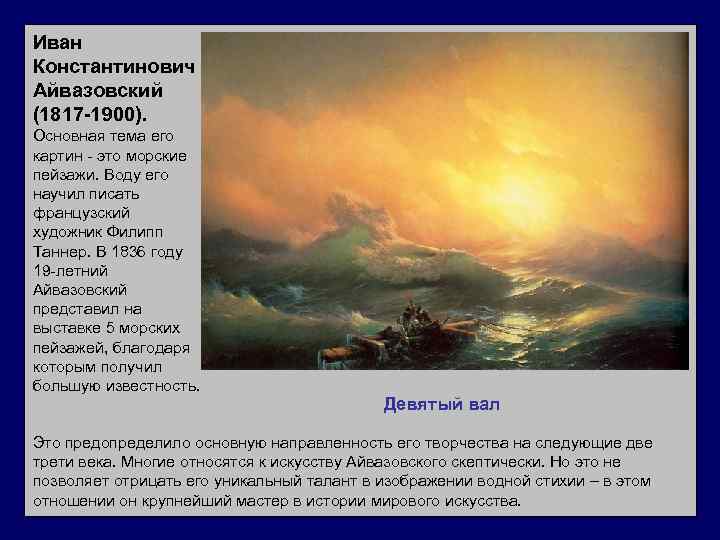 Иван Константинович Айвазовский (1817-1900).

Основная тема его картин - это морские пейзажи. Воду его научил писать французский художник Филипп Таннер. В 1836 году 19-летний Айвазовский представил на выставке 5 морских пейзажей, благодаря которым получил большую известность.

Девятый вал

Это предопределило основную направленность его творчества на следующие две трети века. Многие относятся к искусству Айвазовского скептически. Но это не позволяет отрицать его уникальный талант в изображении водной стихии – в этом отношении он крупнейший мастер в истории мирового искусства.